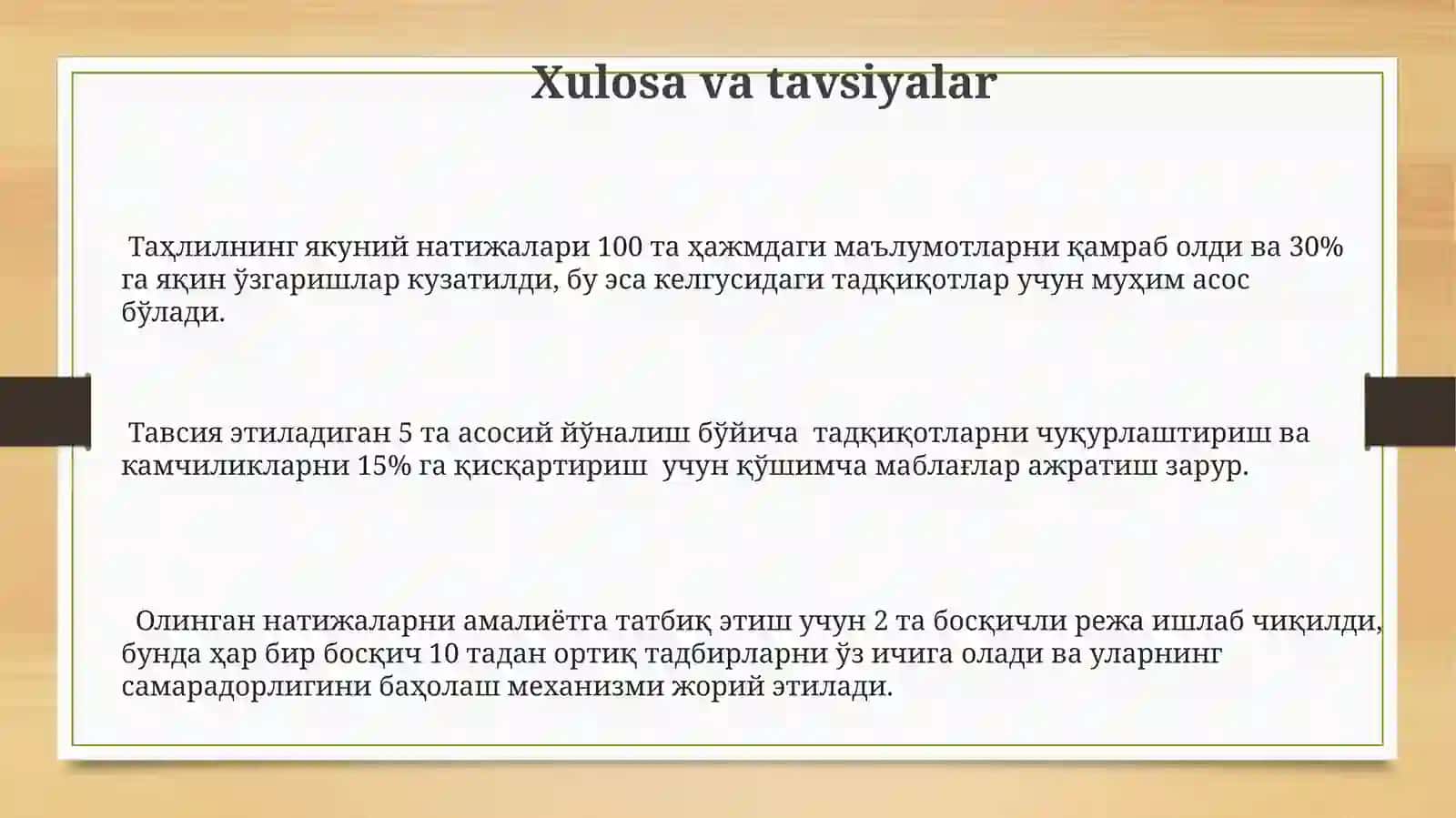 Xulosa va tavsiyalar

Таҳлилнинг якуний натижалари 100 та ҳажмдаги маълумотларни қамраб олди ва 30% га яқин ўзгаришлар кузатилди, бу эса келгусидаги тадқиқотлар учун муҳим асос бўлади.

Тавсия этиладиган 5 та асосий йўналиш бўйича тадқиқотларни чуқурлаштириш ва камчиликларни 15% га қисқартириш учун қўшимча маблағлар ажратиш зарур.

Олинган натижаларни амалиётга татбиқ этиш учун 2 та босқичли режа ишлаб чиқилди, бунда ҳар бир босқич 10 тадан ортиқ тадбирларни ўз ичига олади ва уларнинг самарадорлигини баҳолаш механизми жорий этилади.